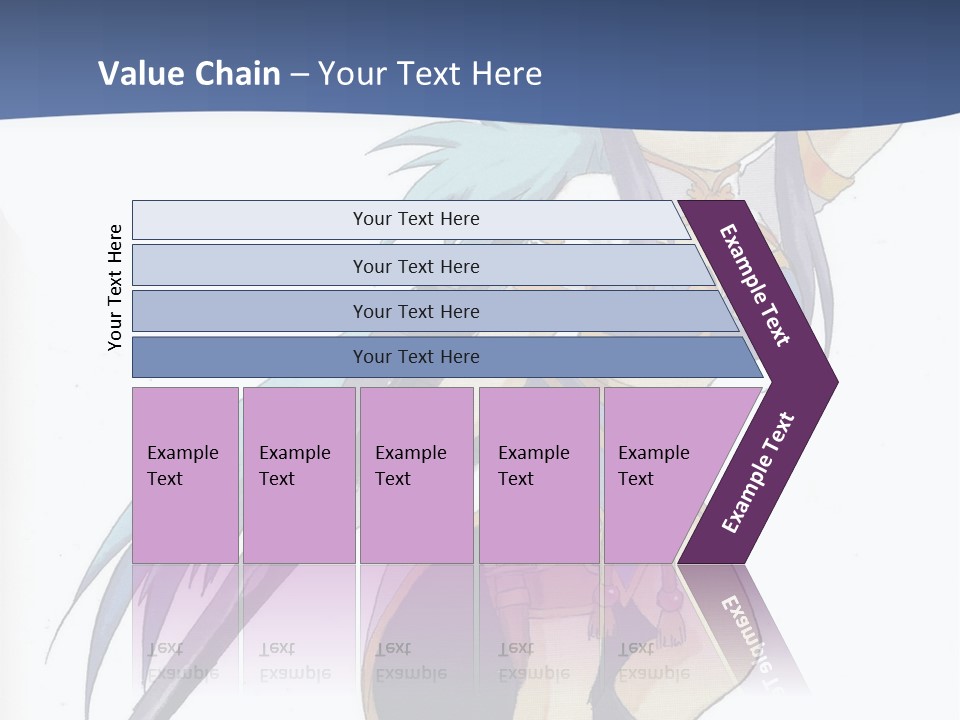 Value Chain – Your Text Here

Your Text Here

Your Text Here

Your Text Here

Your Text Here

Your Text Here

Example Text

Example Text

Example Text

Example Text

Example Text

Example Text

Example Text